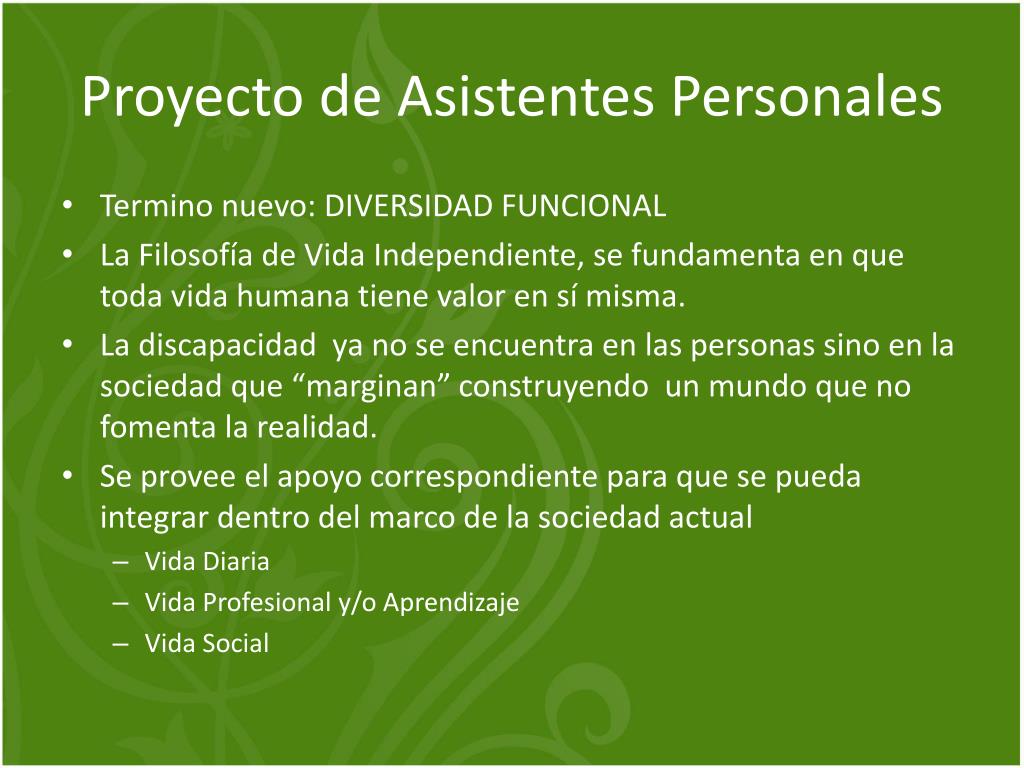 Proyecto de Asistentes Personales

• Termino nuevo: DIVERSIDAD FUNCIONAL
• La Filosofía de Vida Independiente, se fundamenta en que toda vida humana tiene valor en sí misma.
• La discapacidad ya no se encuentra en las personas sino en la sociedad que “marginan” construyendo un mundo que no fomenta la realidad.
• Se provee el apoyo correspondiente para que se pueda integrar dentro del marco de la sociedad actual
– Vida Diaria
– Vida Profesional y/o Aprendizaje
– Vida Social